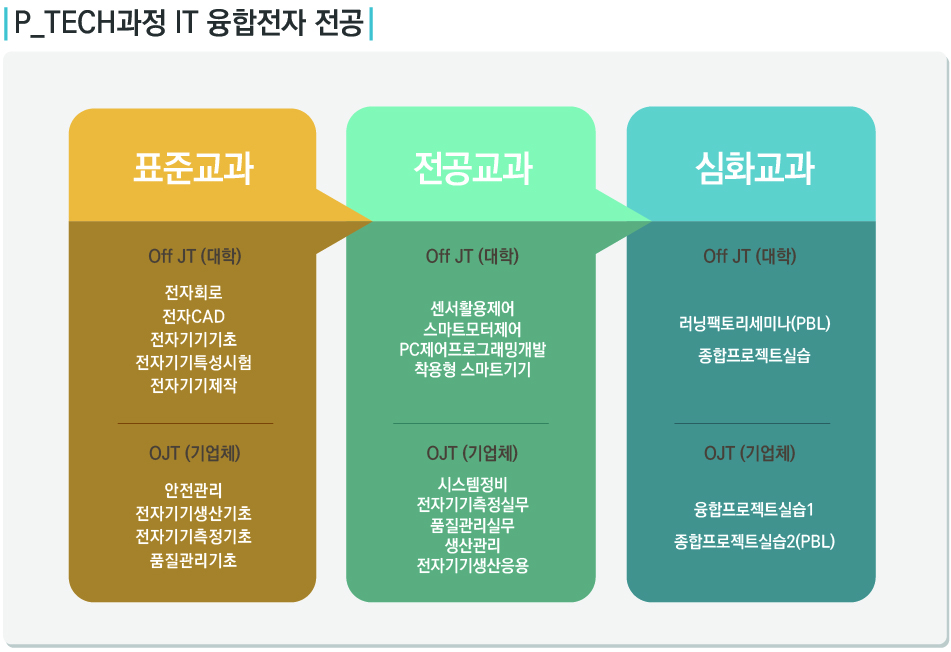 P_TECH과정 IT 융합전자 전공

표준교과

Off JT (대학)

전자회로
전자CAD
전자기기기초
전자기기특성시험
전자기기제작

OJT (기업체)

안전관리
전자기기생산기초
전자기기측정기초
품질관리기초

전공교과

Off JT (대학)

센서활용제어
스마트모터제어
PC제어프로그래밍개발
착용형 스마트기기

OJT (기업체)

시스템정비
전자기기측정실무
품질관리실무
생산관리
전자기기생산응용

심화교과

Off JT (대학)

러닝팩토리세미나(PBL)
종합프로젝트실습

OJT (기업체)

융합프로젝트실습1
종합프로젝트실습2(PBL)